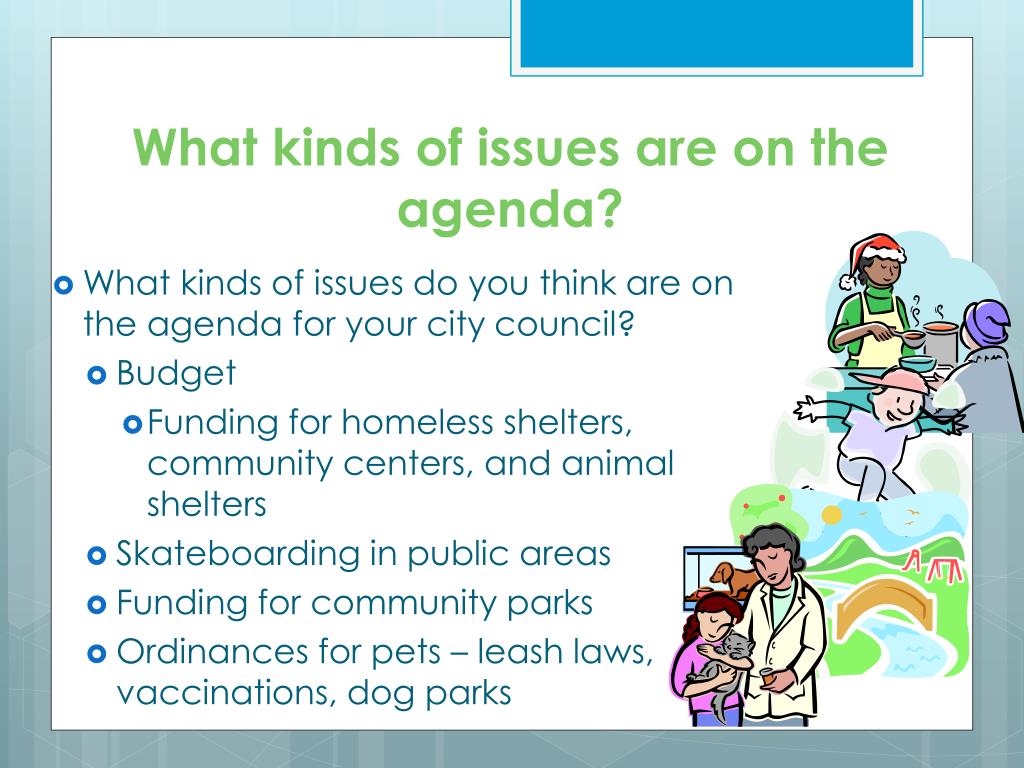 What kinds of issues are on the agenda?

What kinds of issues do you think are on the agenda for your city council?

Budget

Funding for homeless shelters, community centers, and animal shelters

Skateboarding in public areas

Funding for community parks

Ordinances for pets – leash laws, vaccinations, dog parks